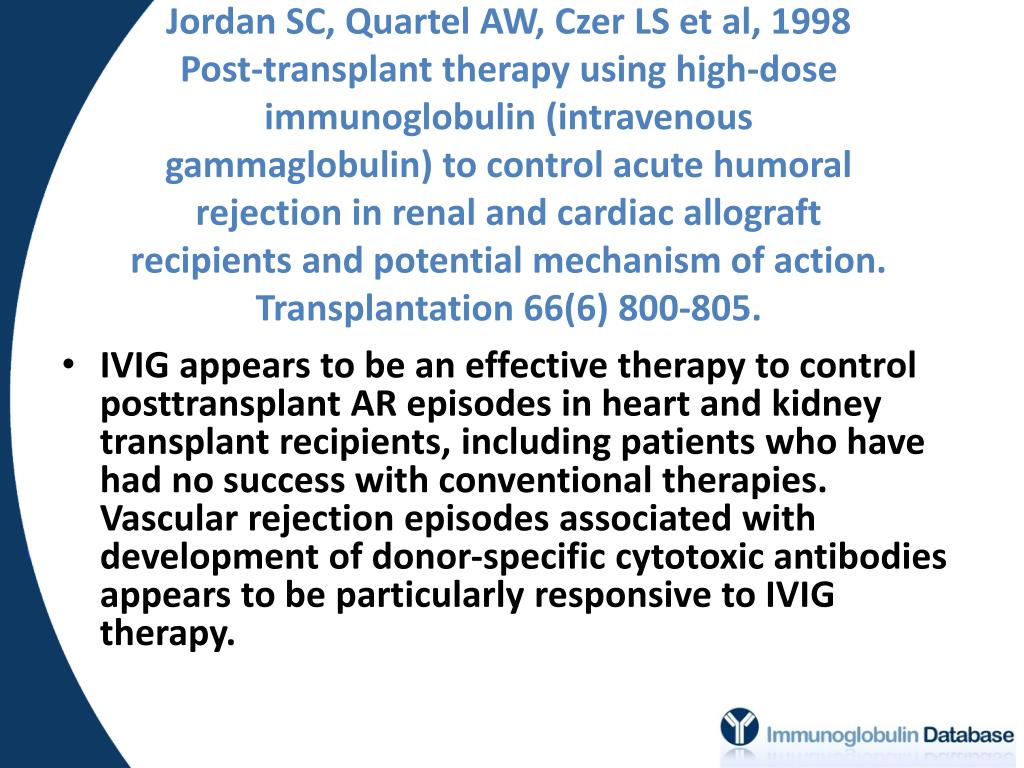 Jordan SC, Quartel AW, Czer LS et al, 1998
Post-transplant therapy using high-dose immunoglobulin (intravenous gammaglobulin) to control acute humoral rejection in renal and cardiac allograft recipients and potential mechanism of action. Transplantation 66(6) 800-805.

• IVIG appears to be an effective therapy to control posttransplant AR episodes in heart and kidney transplant recipients, including patients who have had no success with conventional therapies. Vascular rejection episodes associated with development of donor-specific cytotoxic antibodies appears to be particularly responsive to IVIG therapy.

Immunoglobulin Database